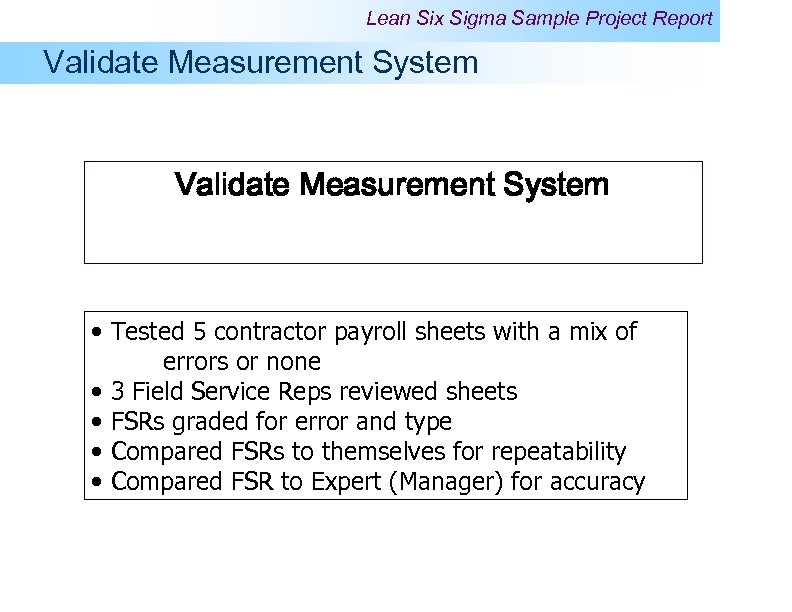 Lean Six Sigma Sample Project Report

Validate Measurement System

Validate Measurement System

• Tested 5 contractor payroll sheets with a mix of errors or none
• 3 Field Service Reps reviewed sheets
• FSRs graded for error and type
• Compared FSRs to themselves for repeatability
• Compared FSR to Expert (Manager) for accuracy